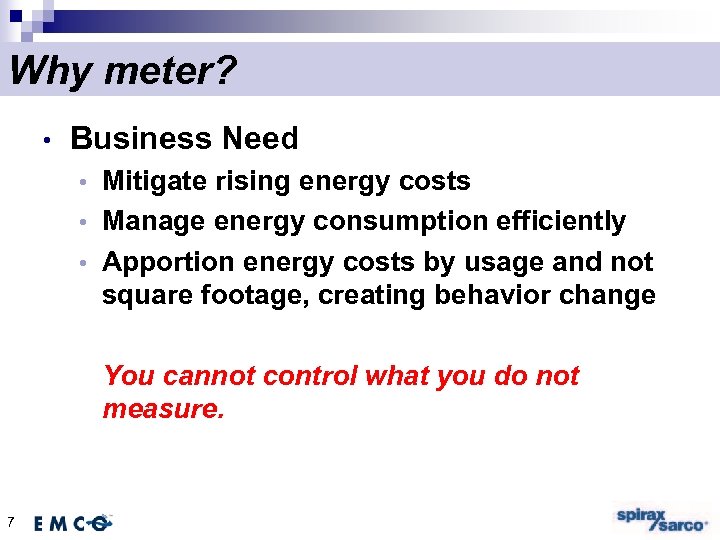 Why meter?

• Business Need
  • Mitigate rising energy costs
  • Manage energy consumption efficiently
  • Apportion energy costs by usage and not square footage, creating behavior change

You cannot control what you do not measure.

7 EMCO

spirax sarco